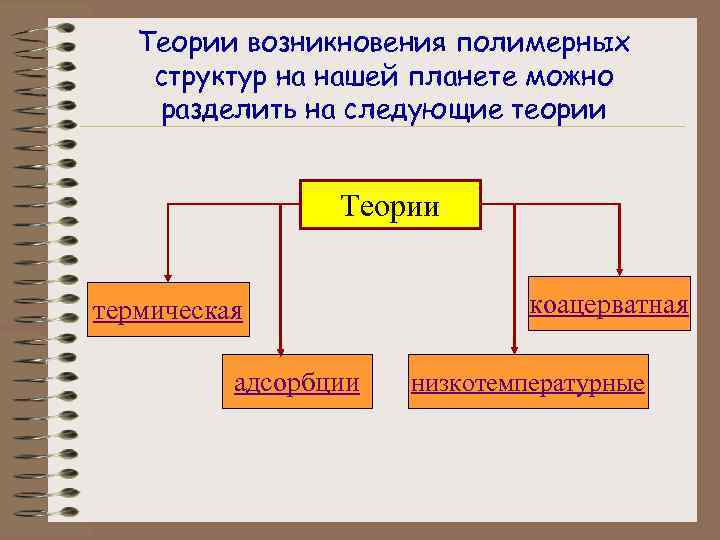 Теории возникновения полимерных структур на нашей планете можно разделить на следующие теории

Теории

термическая

адсорбции

низкотемпературные

коацерватная